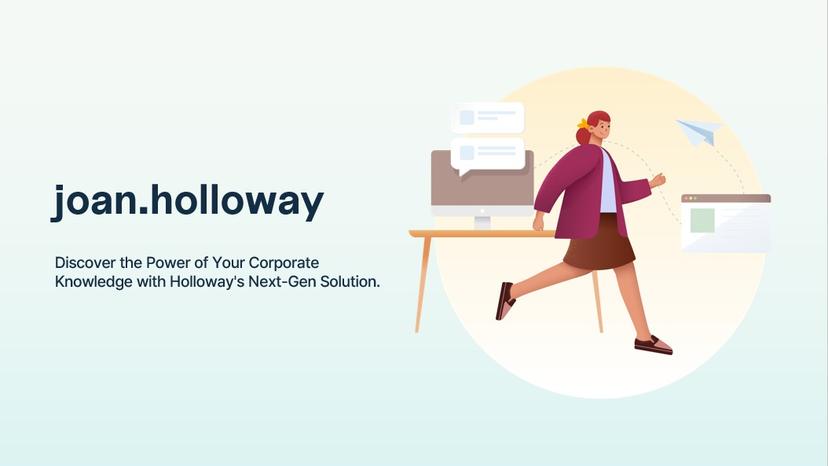 joan.holloway

Discover the Power of Your Corporate Knowledge with Holloway's Next-Gen Solution.